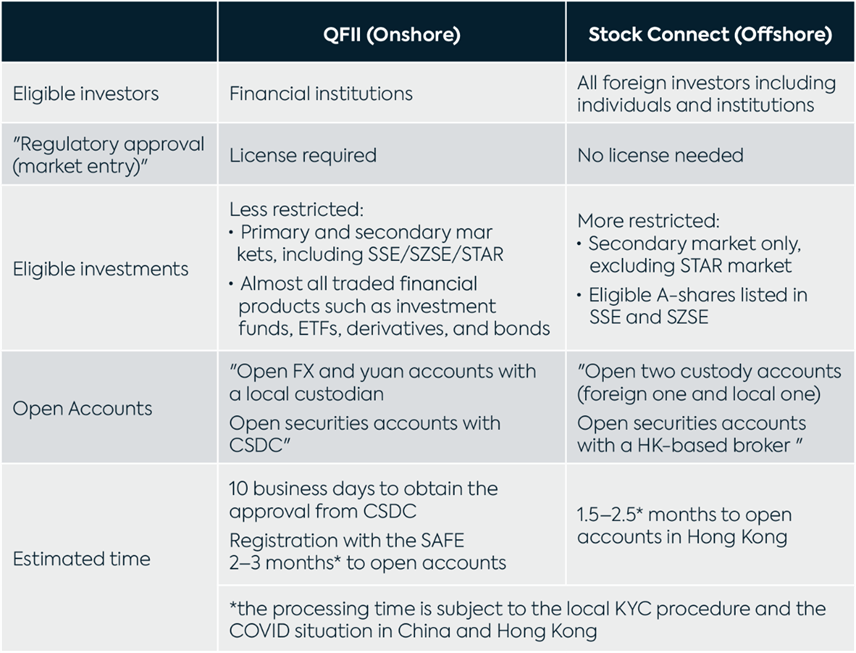 |  | QFII (Onshore) | Stock Connect (Offshore) |
|---|---|---|
| Eligible investors | Financial institutions | All foreign investors including individuals and institutions |
| "Regulatory approval (market entry)" | License required | No license needed |
| Eligible investments | Less restricted: • Primary and secondary mar kets, including SSE/SZSE/STAR • Almost all traded financial products such as investment funds, ETFs, derivatives, and bonds | More restricted: • Secondary market only, excluding STAR market • Eligible A-shares listed in SSE and SZSE |
| Open Accounts | "Open FX and yuan accounts with a local custodian Open securities accounts with CSDC" | "Open two custody accounts (foreign one and local one) Open securities accounts with a HK-based broker " |
| Estimated time | 10 business days to obtain the approval from CSDC Registration with the SAFE 2–3 months* to open accounts | 1.5–2.5* months to open accounts in Hong Kong |
|  | *the processing time is subject to the local KYC procedure and the COVID situation in China and Hong Kong |  |